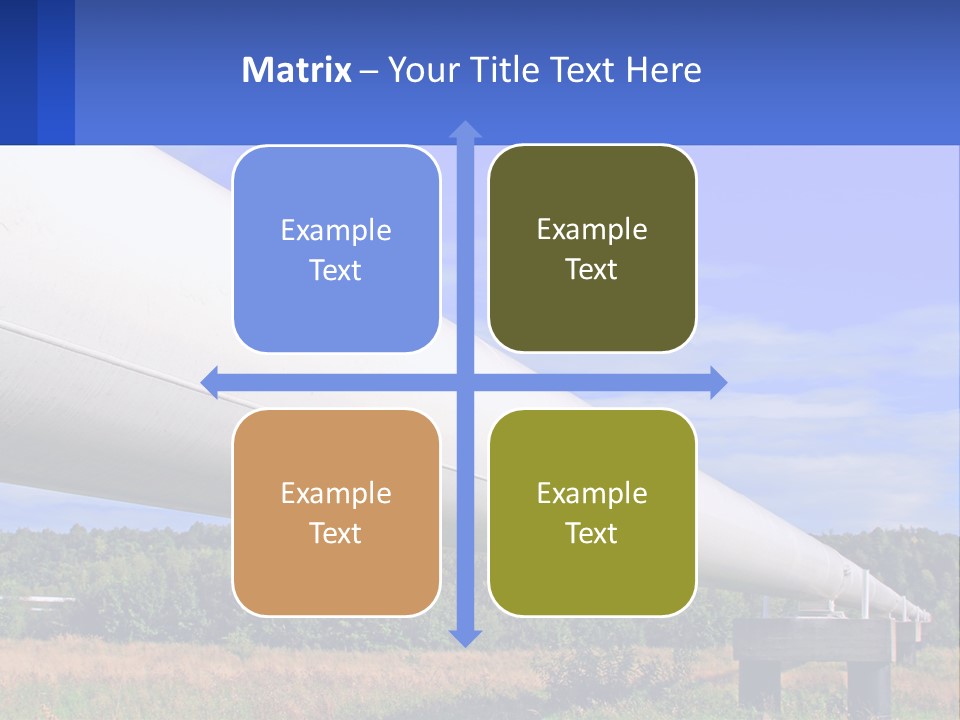 Matrix – Your Title Text Here

Example Text

Example Text

Example Text

Example Text